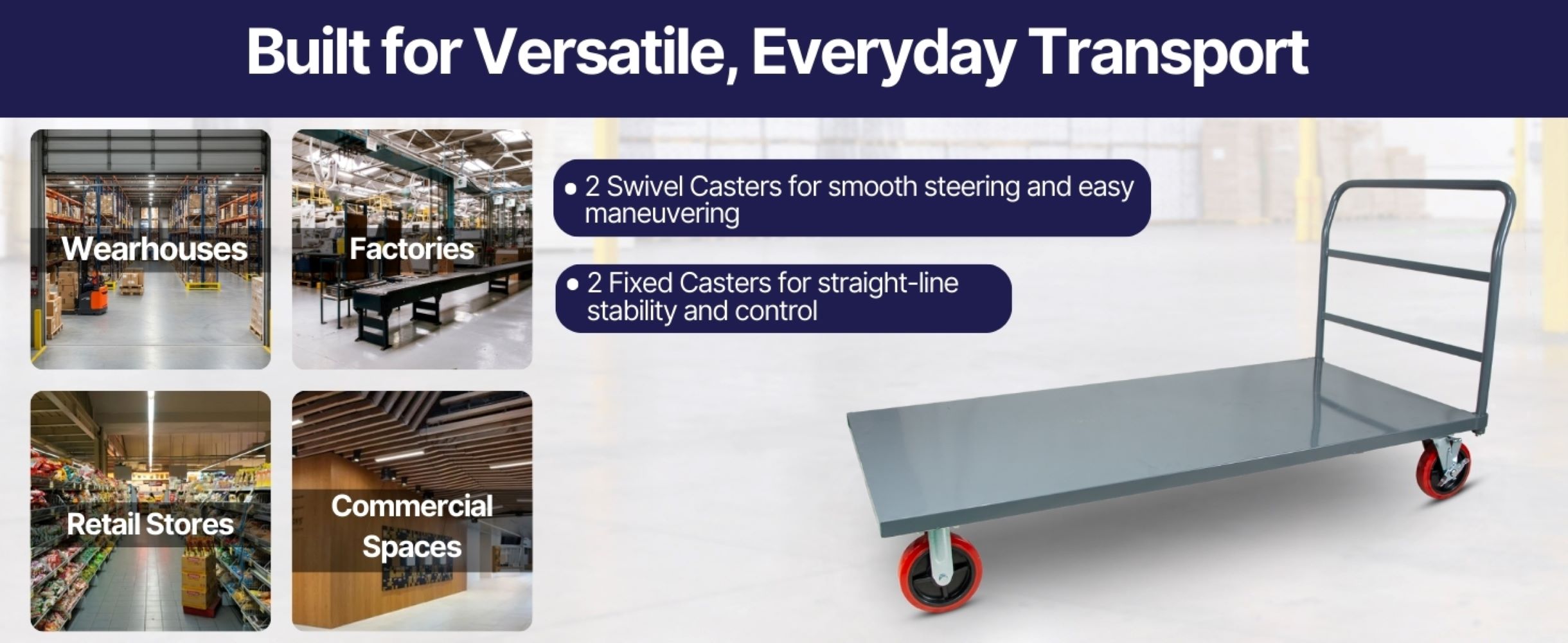 Built for Versatile, Everyday Transport

Wearhouses

Factories

Retail Stores

Commercial Spaces

• 2 Swivel Casters for smooth steering and easy maneuvering

• 2 Fixed Casters for straight-line stability and control